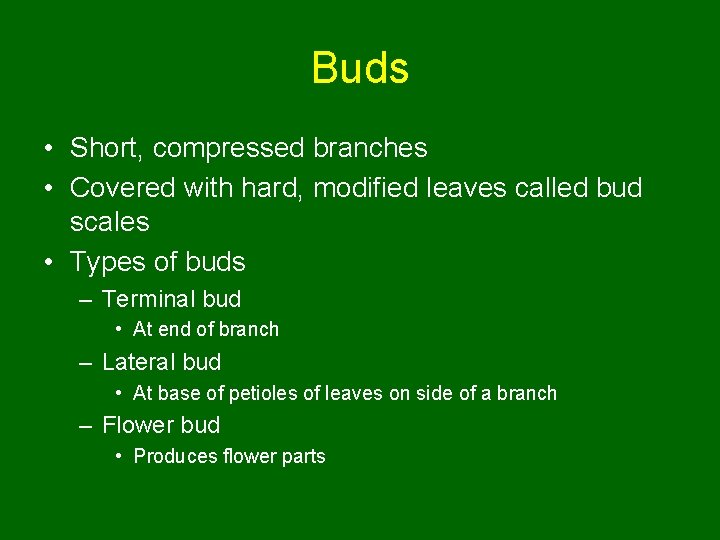 Buds

• Short, compressed branches
• Covered with hard, modified leaves called bud scales
• Types of buds
– Terminal bud
• At end of branch
– Lateral bud
• At base of petioles of leaves on side of a branch
– Flower bud
• Produces flower parts